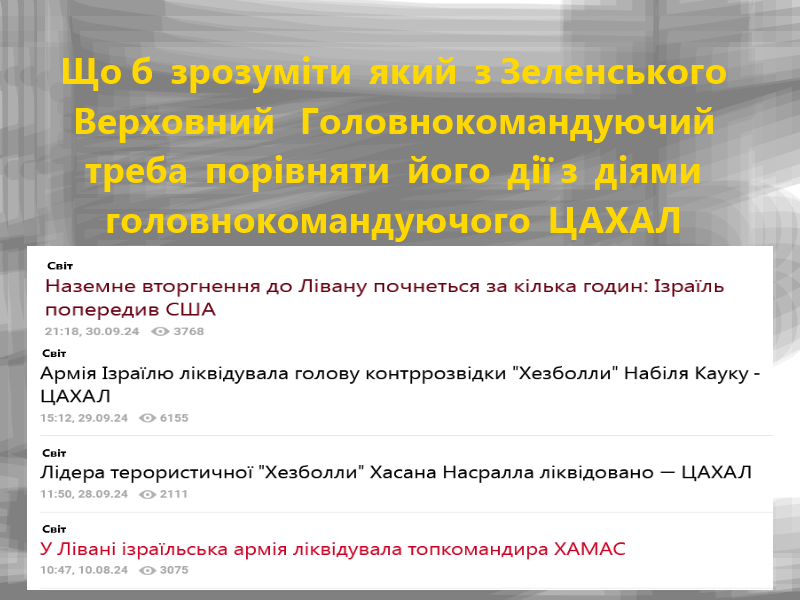 Що б зрозуміти який з Зеленського Верховний Головнокомандуючий треба порівняти його дії з діями головнокомандуючого ЦАХАЛ

Світ
Наземне вторгнення до Лівану почнеться за кілька годин: Ізраїль попередив США
21:18, 30.09.24 3768

Світ
Армія Ізраїлю ліквідувала голову контррозвідки "Хезболли" Набіля Кауку - ЦАХАЛ
15:12, 29.09.24 6155

Світ
Лідера терористичної "Хезболли" Хасана Насралла ліквідовано — ЦАХАЛ
11:50, 28.09.24 2111

Світ
У Лівані ізраїльська армія ліквідувала топкомандира ХАМАС
10:47, 10.08.24 3075